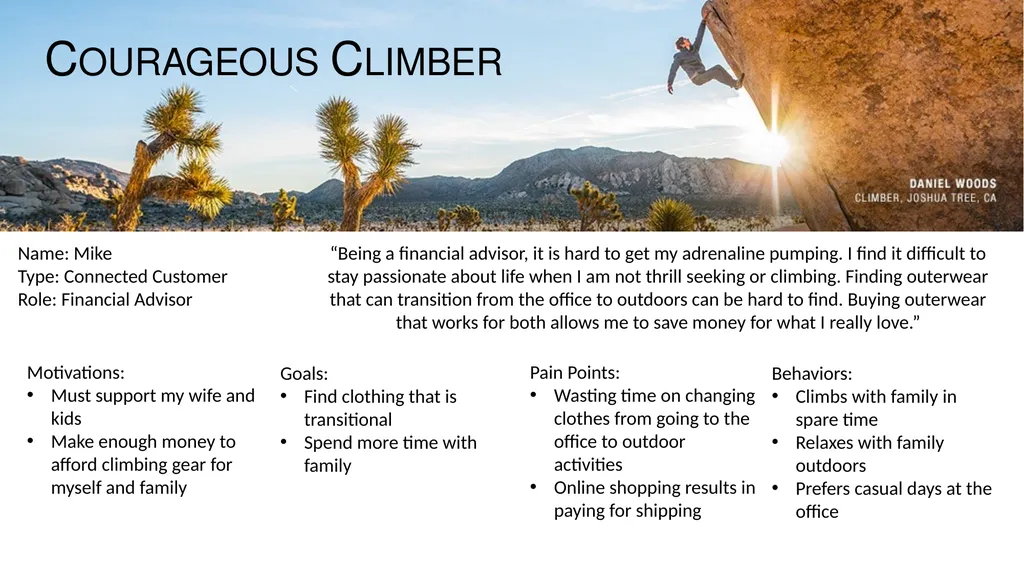 COURAGEOUS CLIMBER

DANIEL WOODS
CLIMBER, JOSHUA TREE, CA

Name: Mike
Type: Connected Customer
Role: Financial Advisor

“Being a financial advisor, it is hard to get my adrenaline pumping. I find it difficult to stay passionate about life when I am not thrill seeking or climbing. Finding outerwear that can transition from the office to outdoors can be hard to find. Buying outerwear that works for both allows me to save money for what I really love.”

Motivations:
• Must support my wife and kids
• Make enough money to afford climbing gear for myself and family

Goals:
• Find clothing that is transitional
• Spend more time with family

Pain Points:
• Wasting time on changing clothes from going to the office to outdoor activities
• Online shopping results in paying for shipping

Behaviors:
• Climbs with family in spare time
• Relaxes with family outdoors
• Prefers casual days at the office